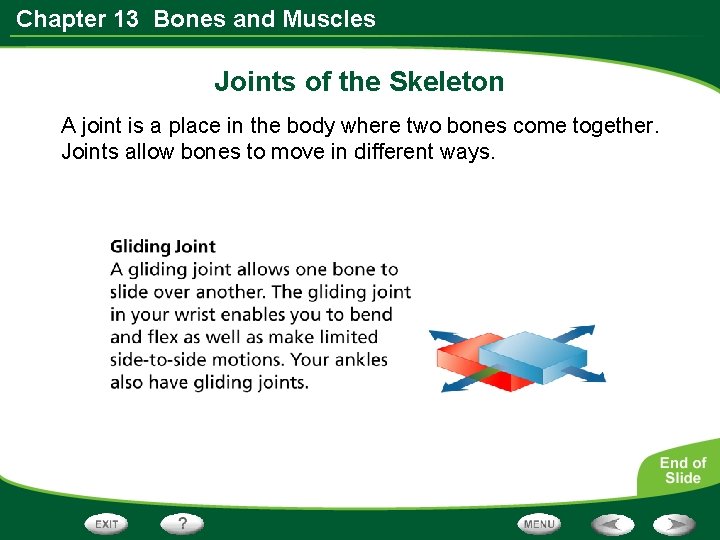 Chapter 13 Bones and Muscles

Joints of the Skeleton

A joint is a place in the body where two bones come together. Joints allow bones to move in different ways.

Gliding Joint
A gliding joint allows one bone to slide over another. The gliding joint in your wrist enables you to bend and flex as well as make limited side-to-side motions. Your ankles also have gliding joints.

End of Slide

EXIT ? MENU